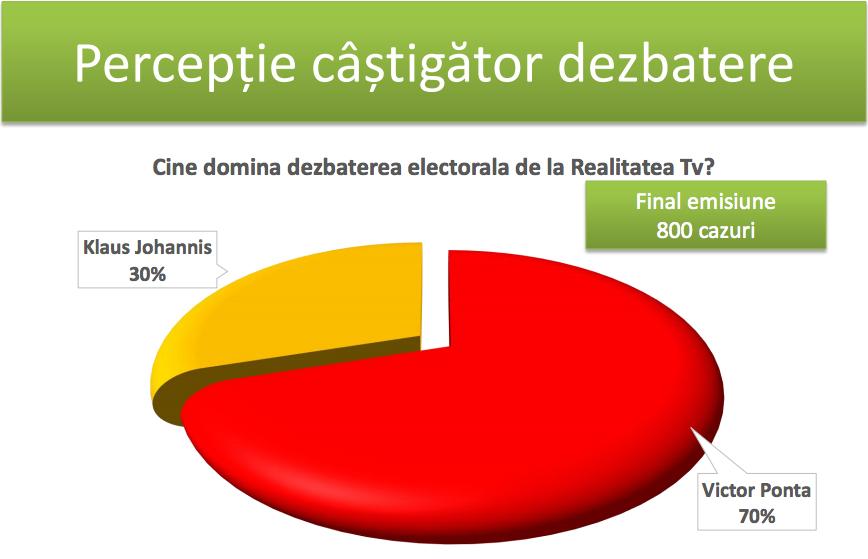 Percepție câștigător dezbatere

Cine domina dezbaterea electorala de la Realitatea Tv?

Final emisiune
800 cazuri

Klaus Johannis
30%

Victor Ponta
70%